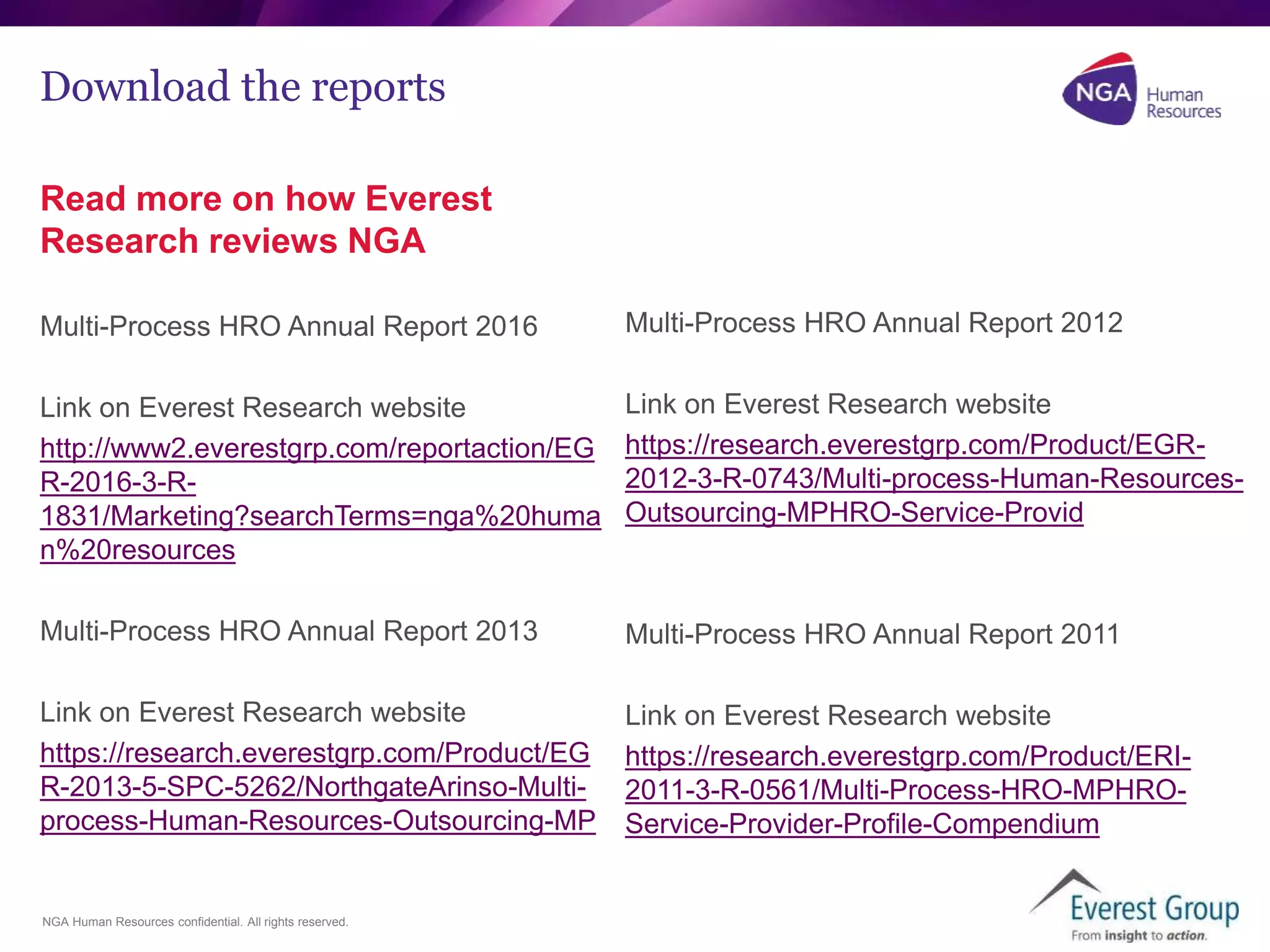 Download the reports

NGA Human Resources

Read more on how Everest Research reviews NGA

Multi-Process HRO Annual Report 2016

Link on Everest Research website

http://www2.everestgrp.com/reportaction/EGR-2016-3-R-1831/Marketing?searchTerms=nga%20human%20resources

Multi-Process HRO Annual Report 2013

Link on Everest Research website

https://research.everestgrp.com/Product/EGR-2013-5-SPC-5262/NorthgateArinso-Multi-process-Human-Resources-Outsourcing-MP

Multi-Process HRO Annual Report 2012

Link on Everest Research website

https://research.everestgrp.com/Product/EGR-2012-3-R-0743/Multi-process-Human-Resources-Outsourcing-MPHRO-Service-Provid

Multi-Process HRO Annual Report 2011

Link on Everest Research website

https://research.everestgrp.com/Product/ERI-2011-3-R-0561/Multi-Process-HRO-MPHRO-Service-Provider-Profile-Compendium

NGA Human Resources confidential. All rights reserved.

Everest Group
From insight to action.